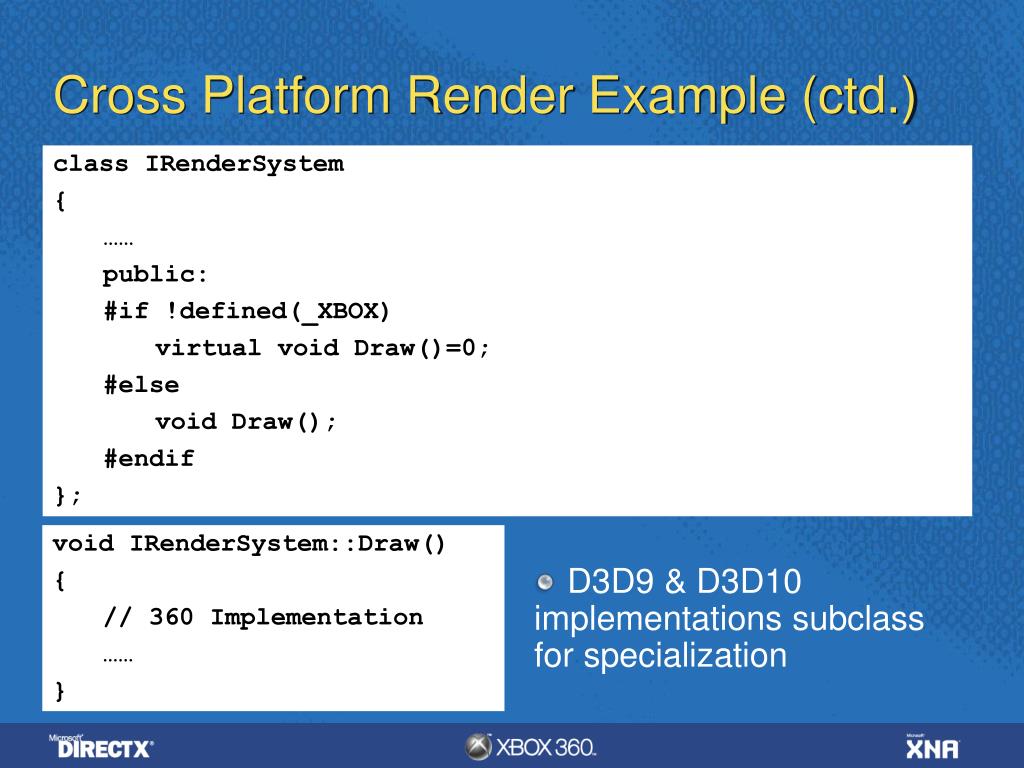 Cross Platform Render Example (ctd.)

class IRenderSystem
{
……
public:
#if !defined(_XBOX)
virtual void Draw()=0;
#else
void Draw();
#endif
};

void IRenderSystem::Draw()
{
// 360 Implementation
……
}

D3D9 & D3D10 implementations subclass for specialization

Microsoft DIRECTX

XBOX 360.

Microsoft XNA